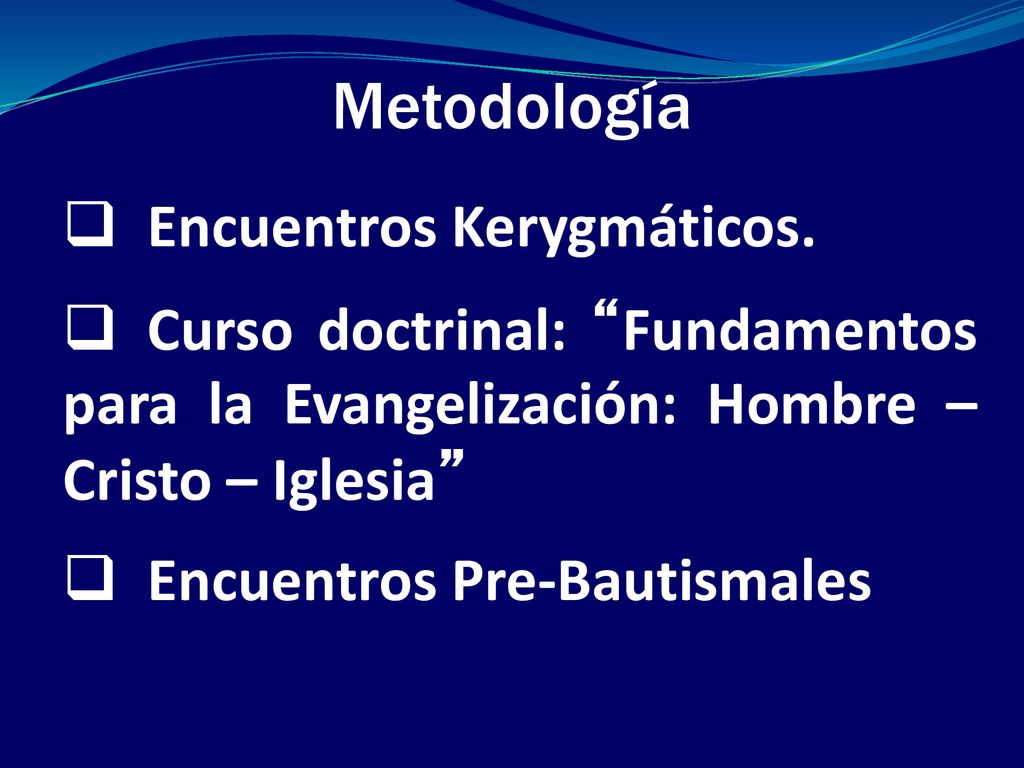 Metodología

❑ Encuentros Kerygmáticos.

❑ Curso doctrinal: “Fundamentos para la Evangelización: Hombre – Cristo – Iglesia”

❑ Encuentros Pre-Bautismales